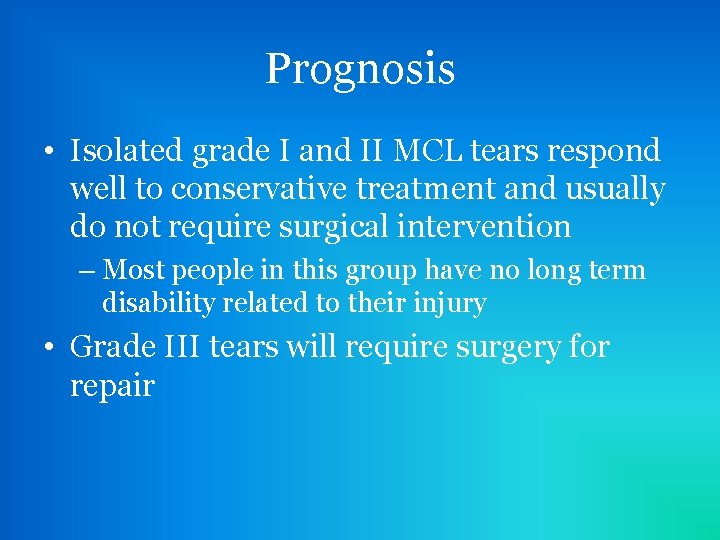 Prognosis

• Isolated grade I and II MCL tears respond well to conservative treatment and usually do not require surgical intervention

– Most people in this group have no long term disability related to their injury

• Grade III tears will require surgery for repair